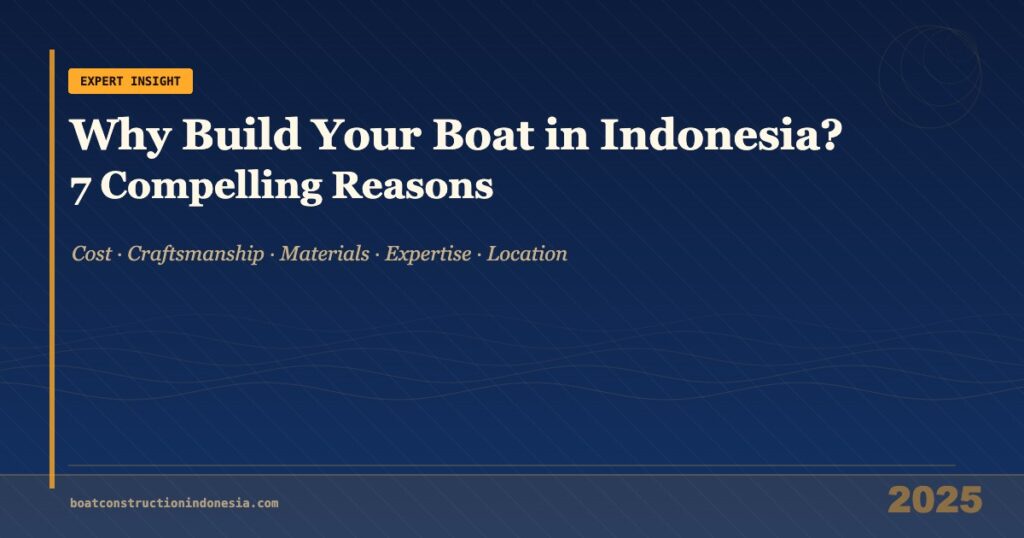 EXPERT INSIGHT

Why Build Your Boat in Indonesia?
7 Compelling Reasons

Cost · Craftsmanship · Materials · Expertise · Location

boatconstructionindonesia.com

2025